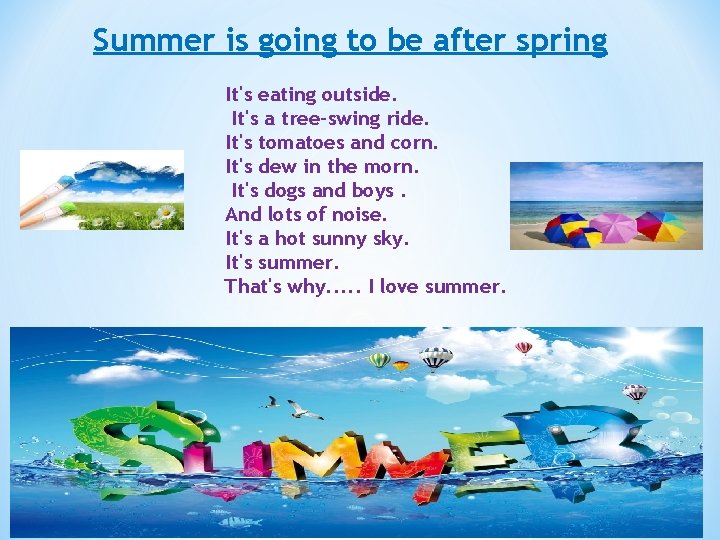 Summer is going to be after spring

It's eating outside.
It's a tree-swing ride.
It's tomatoes and corn.
It's dew in the morn.
It's dogs and boys .
And lots of noise.
It's a hot sunny sky.
It's summer.
That's why..... I love summer.

SUMMER